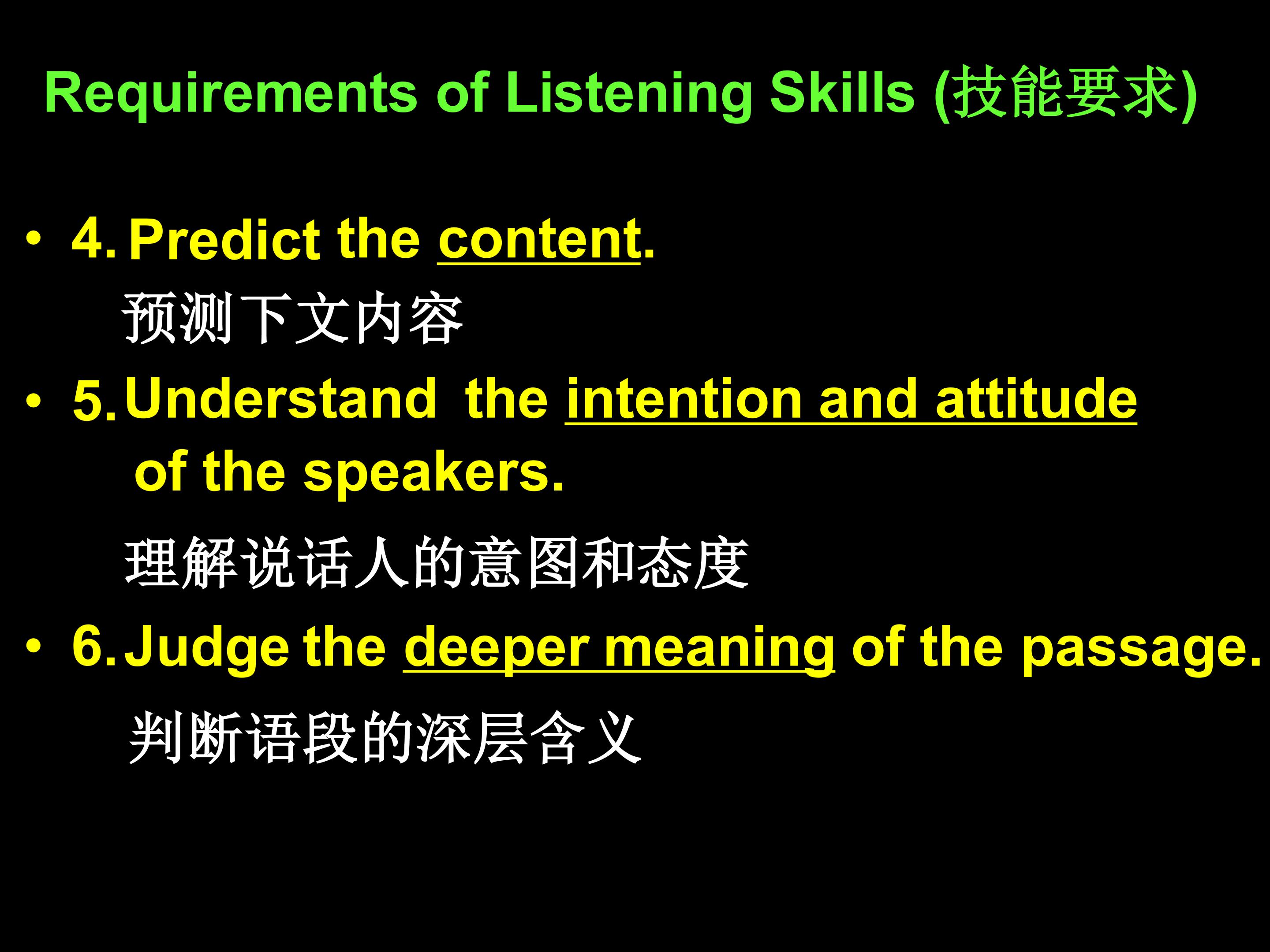 Requirements of Listening Skills (技能要求)

• 4. Predict the content.
预测下文内容

• 5. Understand the intention and attitude of the speakers.
理解说话人的意图和态度

• 6. Judge the deeper meaning of the passage.
判断语段的深层含义